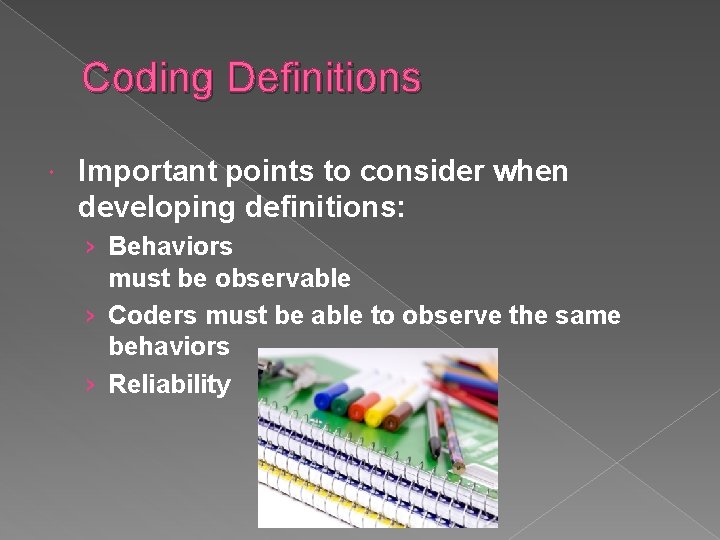 Coding Definitions

Important points to consider when developing definitions:

› Behaviors must be observable

› Coders must be able to observe the same behaviors

› Reliability